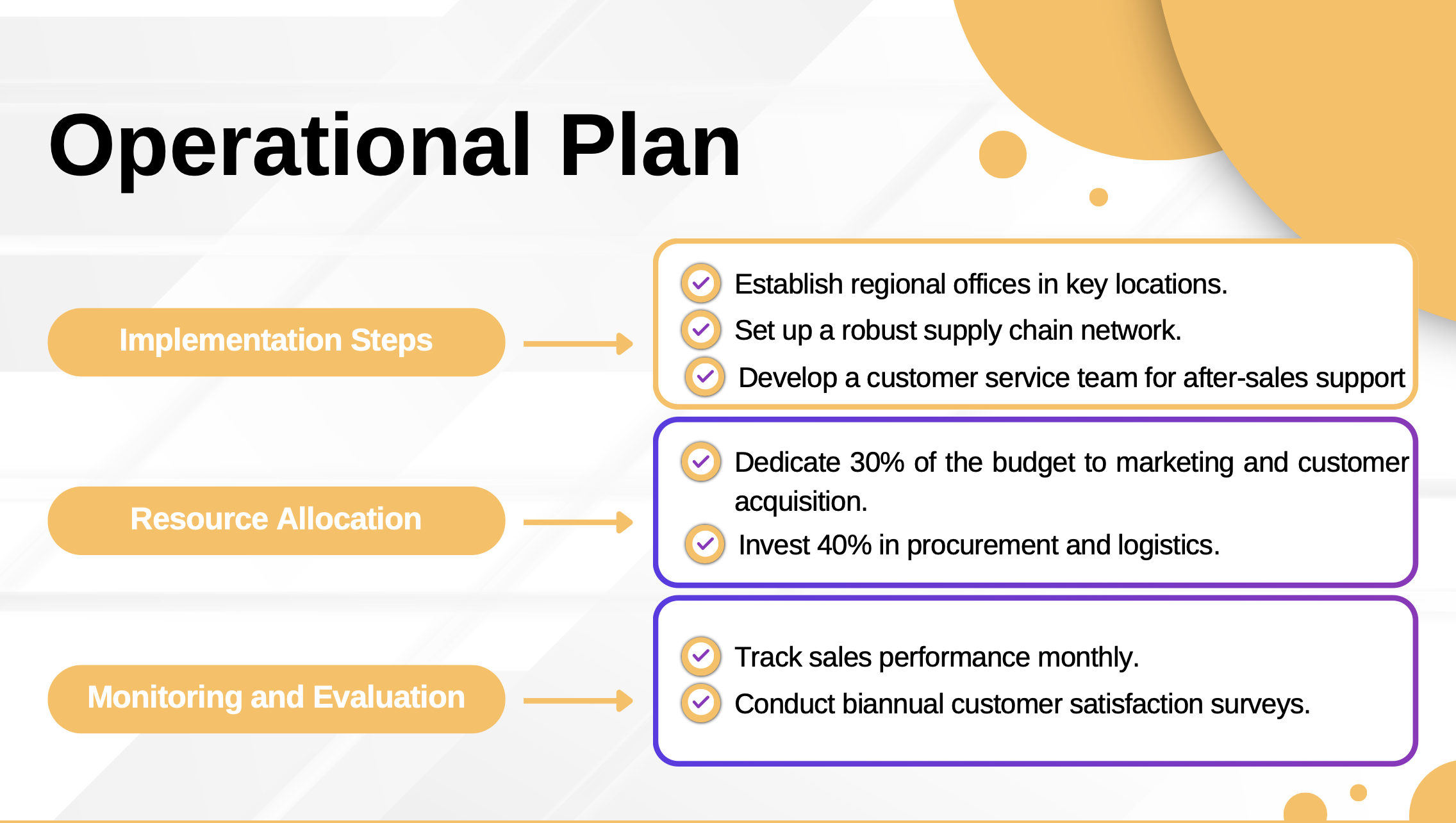 Operational Plan

Implementation Steps

Establish regional offices in key locations.
Set up a robust supply chain network.
Develop a customer service team for after-sales support

Resource Allocation

Dedicate 30% of the budget to marketing and customer acquisition.
Invest 40% in procurement and logistics.

Monitoring and Evaluation

Track sales performance monthly.
Conduct biannual customer satisfaction surveys.